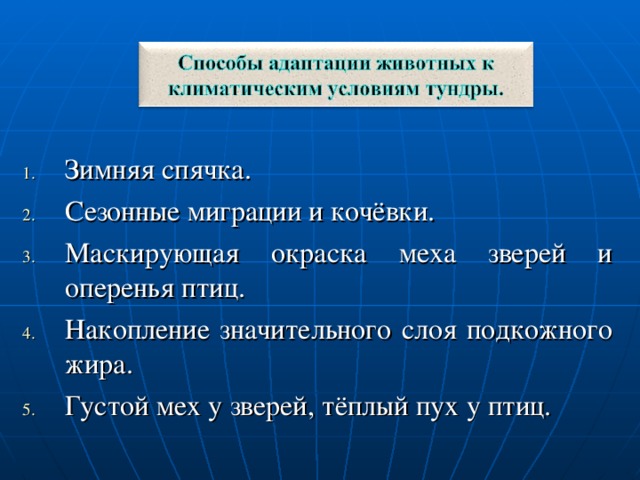 Способы адаптации животных к климатическим условиям тундры.

1. Зимняя спячка.
2. Сезонные миграции и кочёвки.
3. Маскирующая окраска меха зверей и оперенья птиц.
4. Накопление значительного слоя подкожного жира.
5. Густой мех у зверей, тёплый пух у птиц.